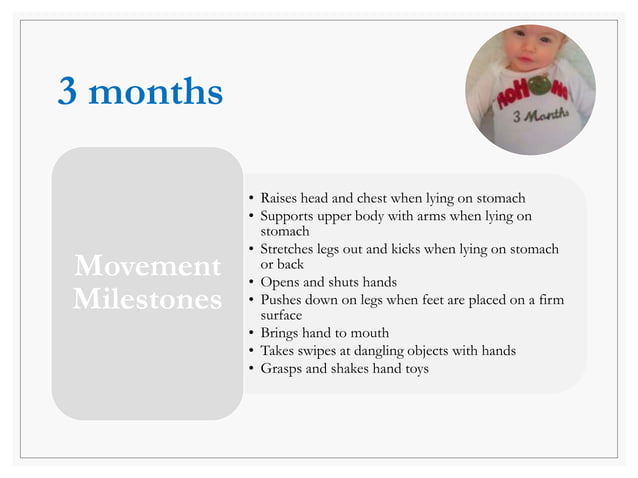 3 months

HoHoHo
3 Months

Movement Milestones

• Raises head and chest when lying on stomach
• Supports upper body with arms when lying on stomach
• Stretches legs out and kicks when lying on stomach or back
• Opens and shuts hands
• Pushes down on legs when feet are placed on a firm surface
• Brings hand to mouth
• Takes swipes at dangling objects with hands
• Grasps and shakes hand toys